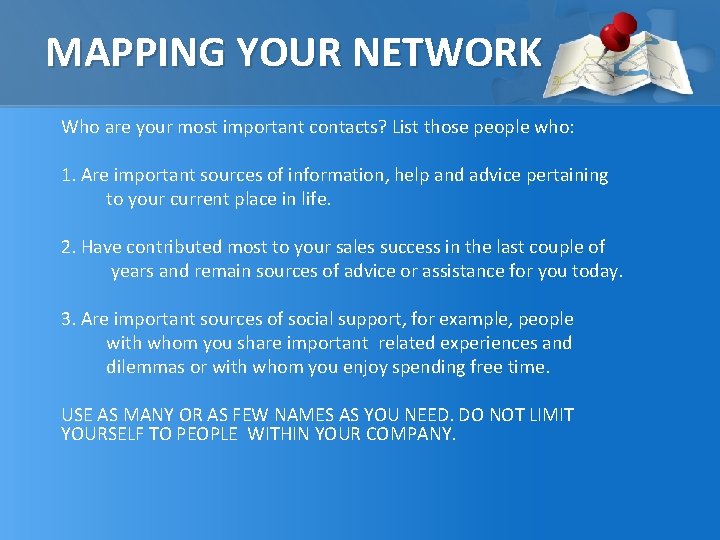 MAPPING YOUR NETWORK

Who are your most important contacts? List those people who:

1. Are important sources of information, help and advice pertaining to your current place in life.

2. Have contributed most to your sales success in the last couple of years and remain sources of advice or assistance for you today.

3. Are important sources of social support, for example, people with whom you share important related experiences and dilemmas or with whom you enjoy spending free time.

USE AS MANY OR AS FEW NAMES AS YOU NEED. DO NOT LIMIT YOURSELF TO PEOPLE WITHIN YOUR COMPANY.